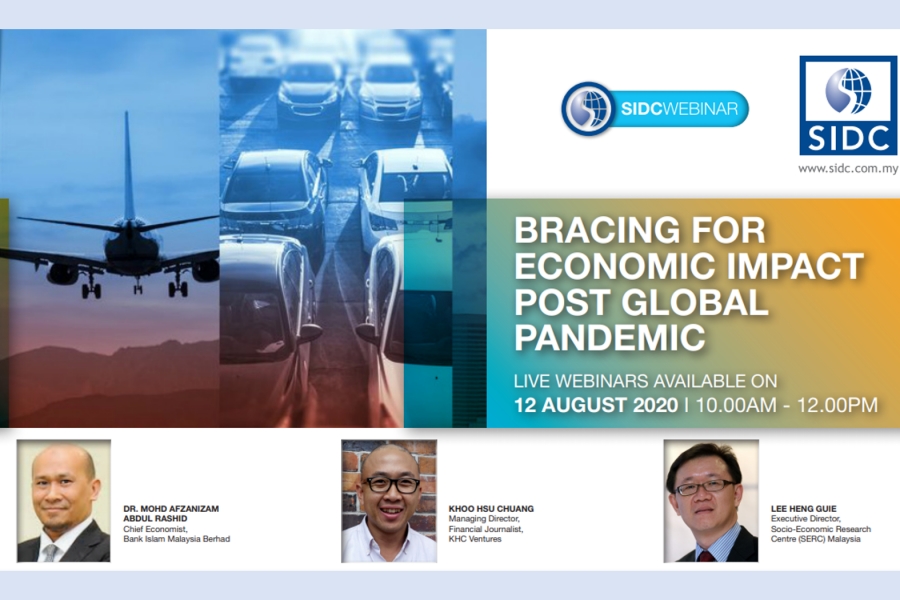 SIDCWEBINAR

SIDC

www.sidc.com.my

BRACING FOR ECONOMIC IMPACT POST GLOBAL PANDEMIC

LIVE WEBINARS AVAILABLE ON
12 AUGUST 2020 | 10.00AM - 12.00PM

DR. MOHD AFZANIZAM ABDUL RASHID
Chief Economist,
Bank Islam Malaysia Berhad

KHOO HSU CHUANG
Managing Director,
Financial Journalist,
KHC Ventures

LEE HENG GUIE
Executive Director,
Socio-Economic Research Centre (SERC) Malaysia